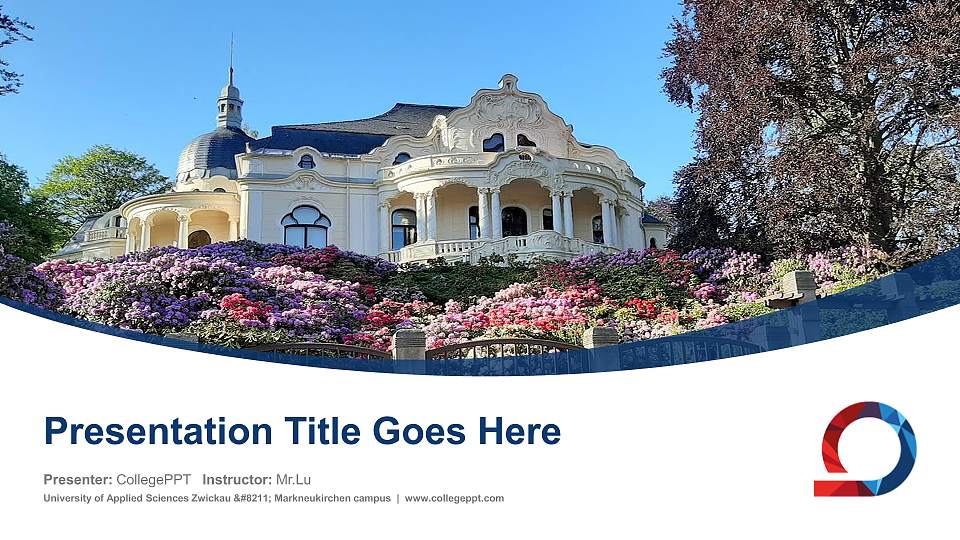 Presentation Title Goes Here

Presenter: CollegePPT Instructor: Mr.Lu

University of Applied Sciences Zwickau &#8211; Markneukirchen campus | www.collegeppt.com